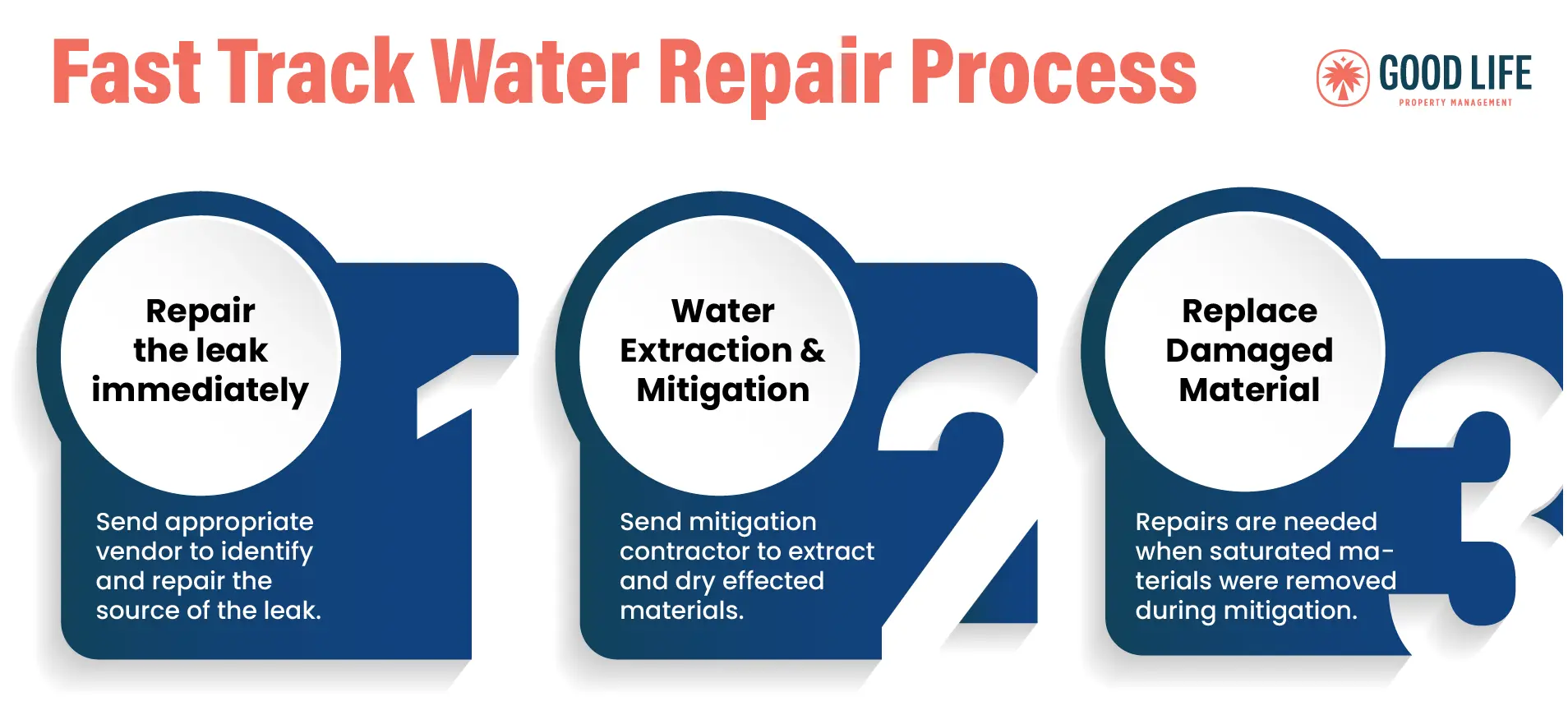 Fast Track Water Repair Process

GOOD LIFE
PROPERTY MANAGEMENT

Repair the leak immediately

1

Send appropriate vendor to identify and repair the source of the leak.

Water Extraction & Mitigation

2

Send mitigation contractor to extract and dry effected materials.

Replace Damaged Material

3

Repairs are needed when saturated materials were removed during mitigation.